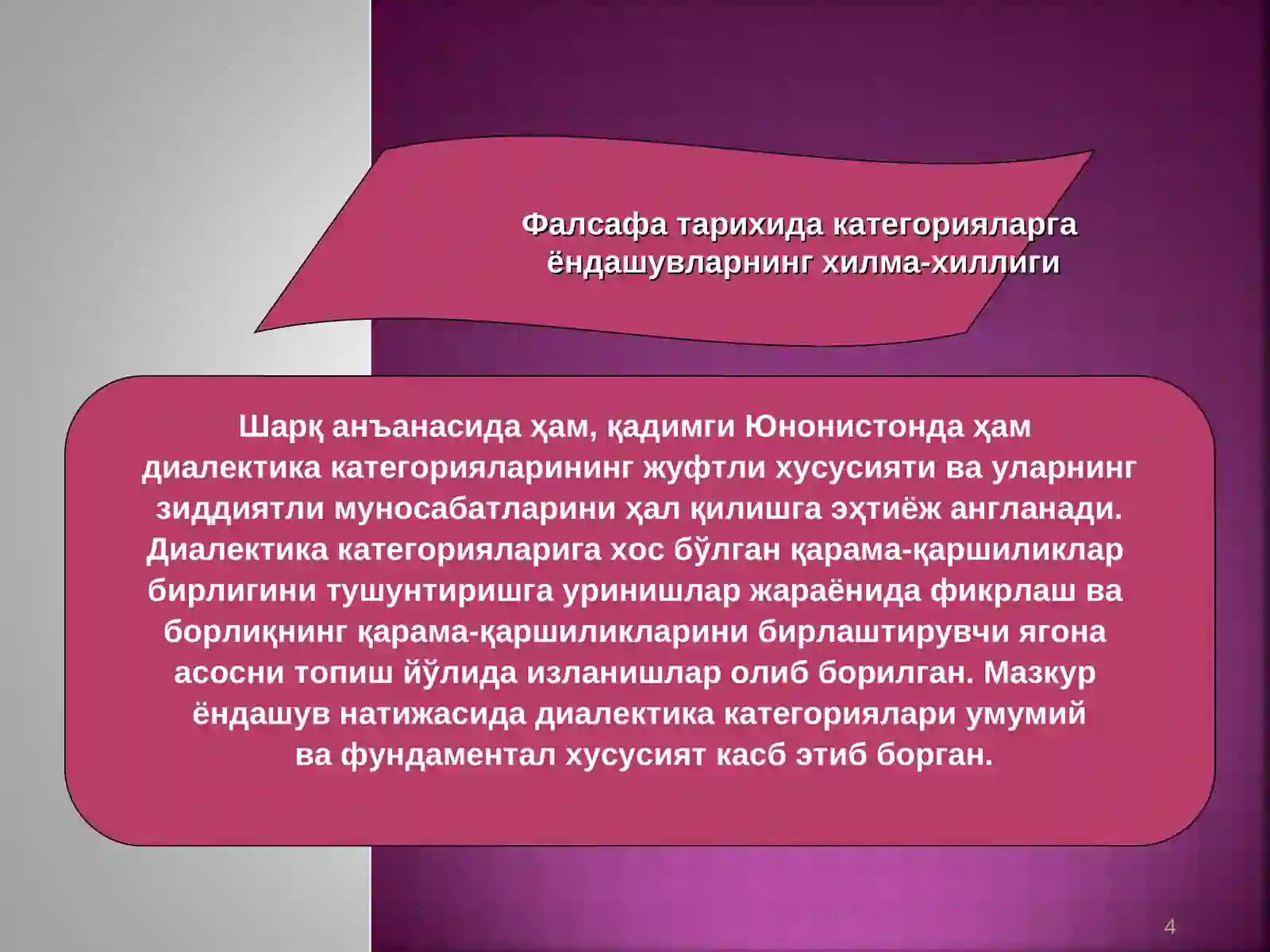 Фалсафа тарихида категорияларга ёндашувларнинг хилма-хиллиги

Шарқ анъанасида ҳам, қадимги Юнонистонда ҳам диалектика категорияларининг жуфтли хусусияти ва уларнинг зиддиятли муносабатларини ҳал қилишга эҳтиёж англанади. Диалектика категорияларига хос бўлган қарама-қаршиликлар бирлигини тушунтиришга уринишлар жараёнида фикрлаш ва борлиқнинг қарама-қаршиликларини бирлаштирувчи ягона асосни топиш йўлида изланишлар олиб борилган. Мазкур ёндашув натижасида диалектика категориялари умумий ва фундаментал хусусият касб этиб борган.

4